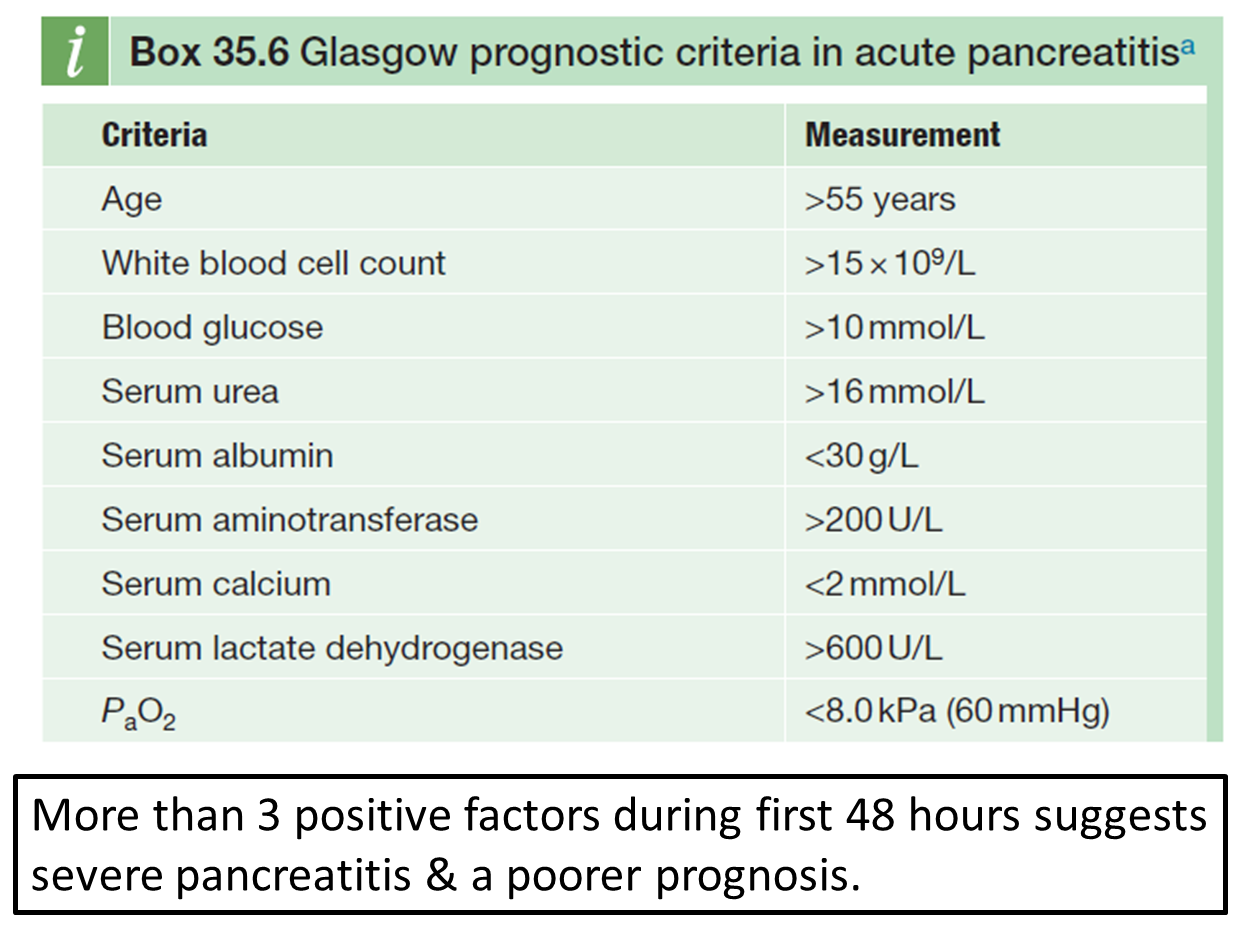 i Box 35.6 Glasgow prognostic criteria in acute pancreatitis$^a$

| Criteria | Measurement |
|---|---|
| Age | >55 years |
| White blood cell count | $>15 \times 10^9$/L |
| Blood glucose | >10 mmol/L |
| Serum urea | >16 mmol/L |
| Serum albumin | <30 g/L |
| Serum aminotransferase | >200 U/L |
| Serum calcium | <2 mmol/L |
| Serum lactate dehydrogenase | >600 U/L |
| $P_aO_2$ | <8.0 kPa (60 mmHg) |

More than 3 positive factors during first 48 hours suggests severe pancreatitis & a poorer prognosis.